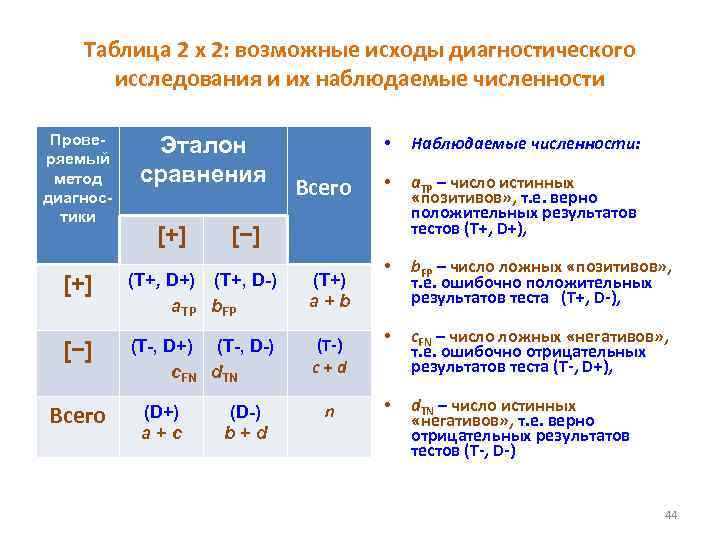 Таблица 2 х 2: возможные исходы диагностического исследования и их наблюдаемые численности

| Проверяемый метод диагностики | Эталон сравнения [+] | Эталон сравнения [−] | Всего |
|---|---|---|---|
| [+] | (T+, D+) $a_{TP}$ | (T+, D-) $b_{FP}$ | (T+) $a + b$ |
| [−] | (T-, D+) $c_{FN}$ | (T-, D-) $d_{TN}$ | (T-) $c + d$ |
| Всего | (D+) $a + c$ | (D-) $b + d$ | $n$ |

• Наблюдаемые численности:

• $a_{TP}$ – число истинных «позитивов», т.е. верно положительных результатов тестов (T+, D+),

• $b_{FP}$ – число ложных «позитивов», т.е. ошибочно положительных результатов теста (T+, D-),

• $c_{FN}$ – число ложных «негативов», т.е. ошибочно отрицательных результатов теста (T-, D+),

• $d_{TN}$ – число истинных «негативов», т.е. верно отрицательных результатов тестов (T-, D-)

44